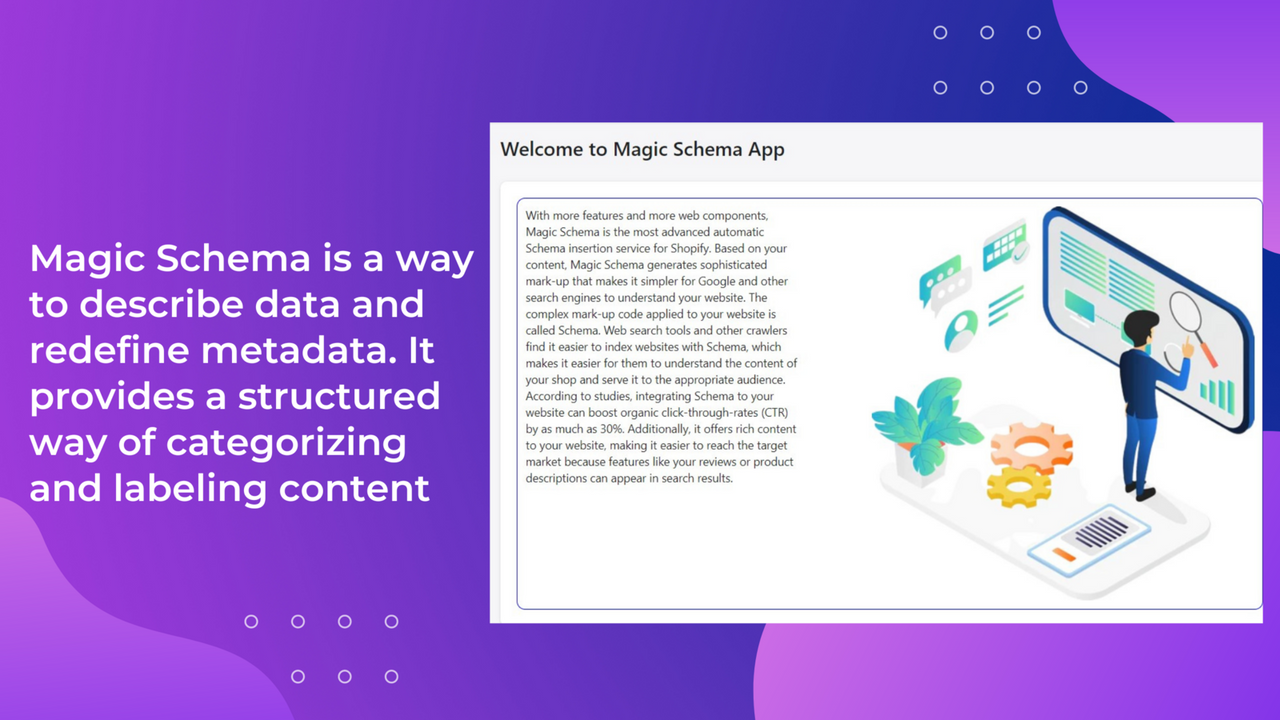 Magic Schema is a way to describe data and redefine metadata. It provides a structured way of categorizing and labeling content

Welcome to Magic Schema App

With more features and more web components, Magic Schema is the most advanced automatic Schema insertion service for Shopify. Based on your content, Magic Schema generates sophisticated mark-up that makes it simpler for Google and other search engines to understand your website. The complex mark-up code applied to your website is called Schema. Web search tools and other crawlers find it easier to index websites with Schema, which makes it easier for them to understand the content of your shop and serve it to the appropriate audience. According to studies, integrating Schema to your website can boost organic click-through-rates (CTR) by as much as 30%. Additionally, it offers rich content to your website, making it easier to reach the target market because features like your reviews or product descriptions can appear in search results.